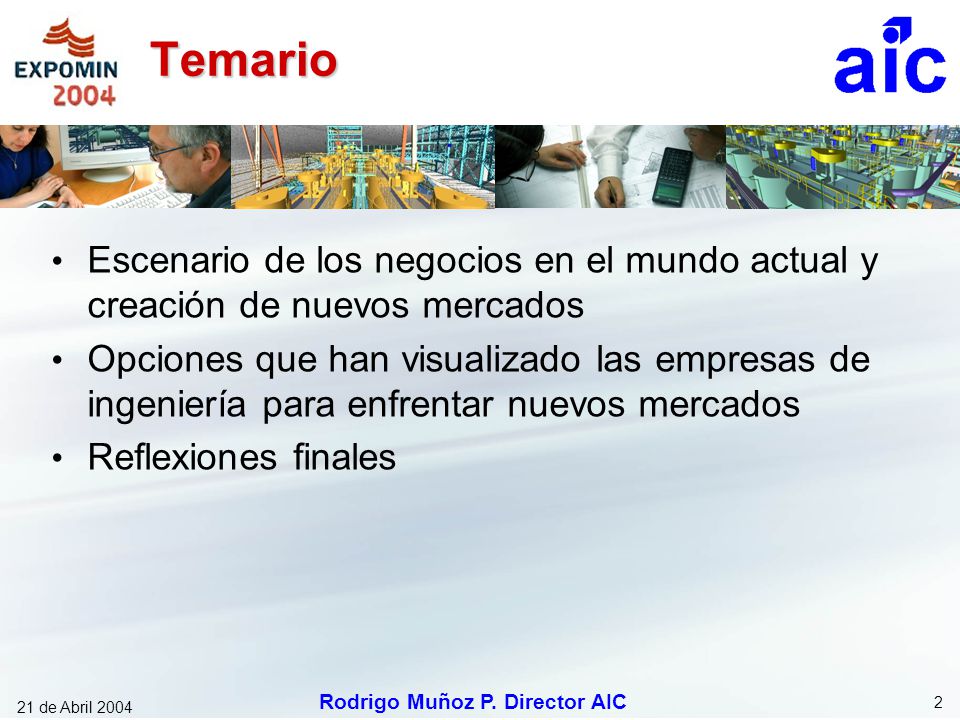 EXPOMIN 2004

Temario

aic

• Escenario de los negocios en el mundo actual y creación de nuevos mercados
• Opciones que han visualizado las empresas de ingeniería para enfrentar nuevos mercados
• Reflexiones finales

21 de Abril 2004

Rodrigo Muñoz P. Director AIC

2